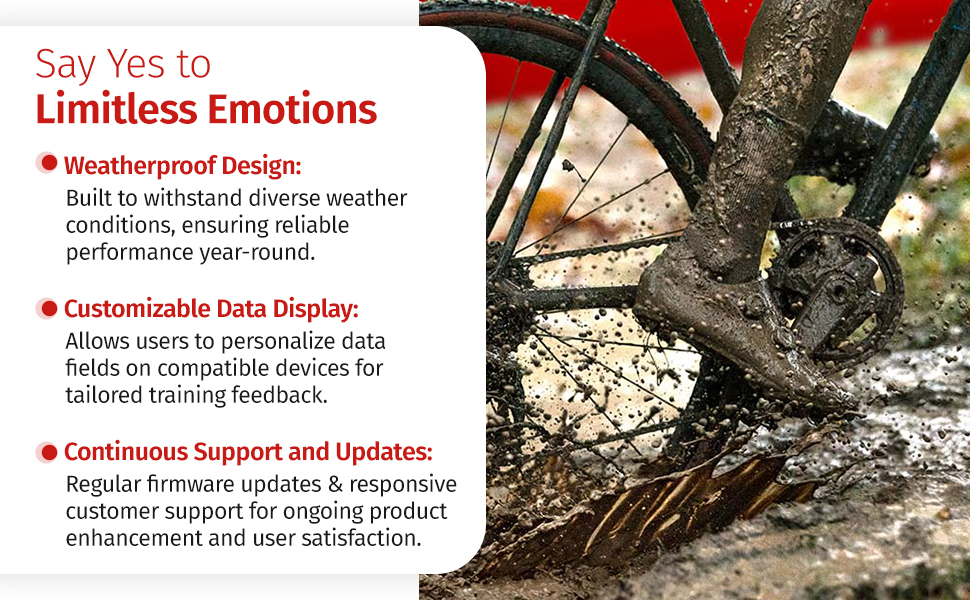 Say Yes to
Limitless Emotions

Weatherproof Design:
Built to withstand diverse weather conditions, ensuring reliable performance year-round.

Customizable Data Display:
Allows users to personalize data fields on compatible devices for tailored training feedback.

Continuous Support and Updates:
Regular firmware updates & responsive customer support for ongoing product enhancement and user satisfaction.